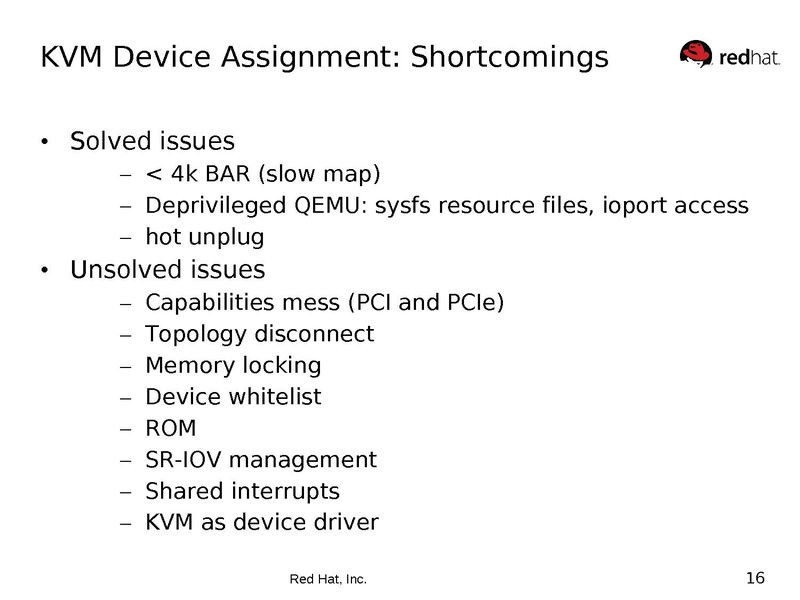 KVM Device Assignment: Shortcomings

redhat.

• Solved issues
 – < 4k BAR (slow map)
 – Deprivileged QEMU: sysfs resource files, ioport access
 – hot unplug
• Unsolved issues
 – Capabilities mess (PCI and PCIe)
 – Topology disconnect
 – Memory locking
 – Device whitelist
 – ROM
 – SR-IOV management
 – Shared interrupts
 – KVM as device driver

Red Hat, Inc.

16